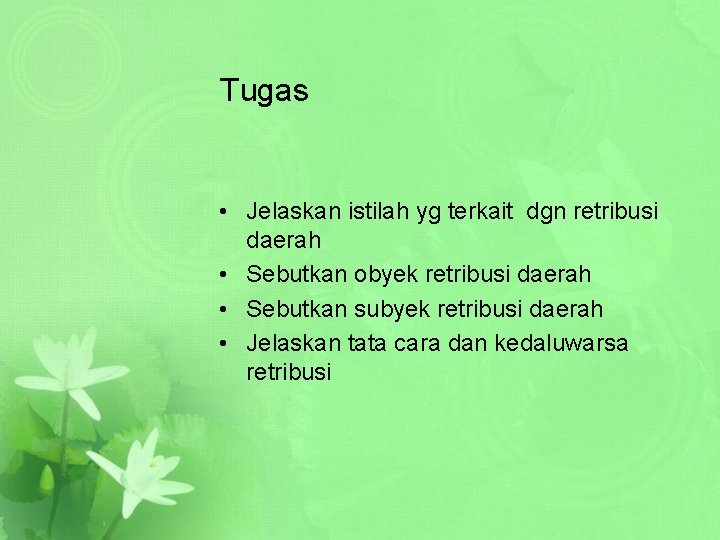 Tugas

• Jelaskan istilah yg terkait dgn retribusi daerah
• Sebutkan obyek retribusi daerah
• Sebutkan subyek retribusi daerah
• Jelaskan tata cara dan kedaluwarsa retribusi